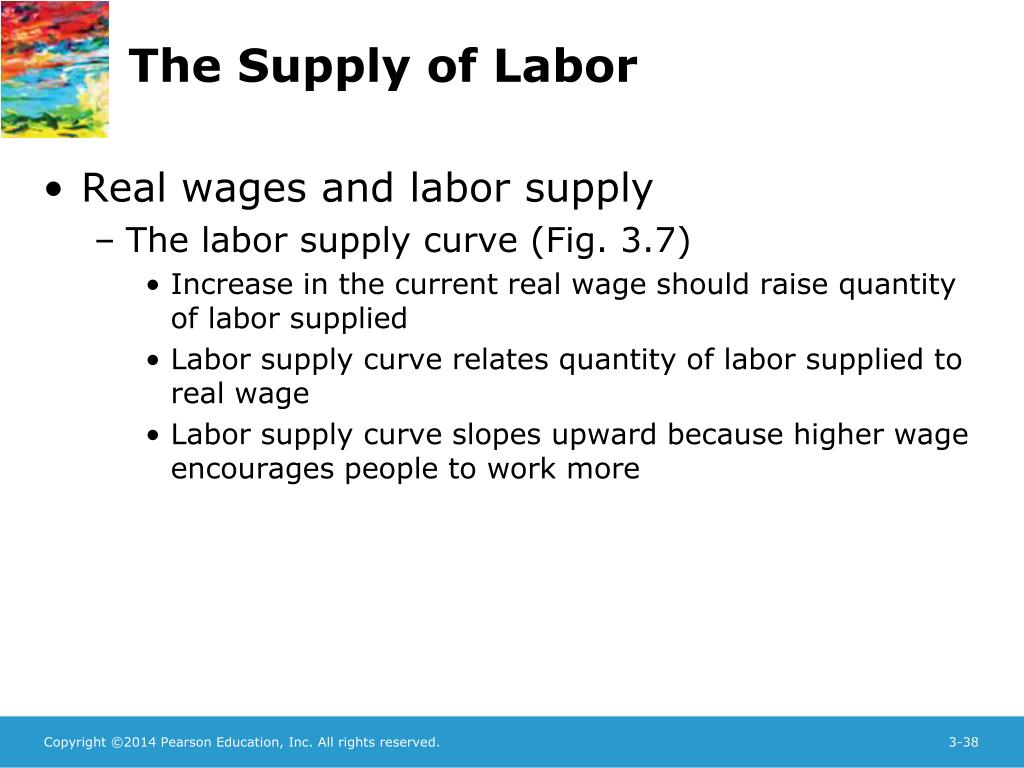 The Supply of Labor

• Real wages and labor supply
– The labor supply curve (Fig. 3.7)
• Increase in the current real wage should raise quantity of labor supplied
• Labor supply curve relates quantity of labor supplied to real wage
• Labor supply curve slopes upward because higher wage encourages people to work more

Copyright ©2014 Pearson Education, Inc. All rights reserved.

3-38